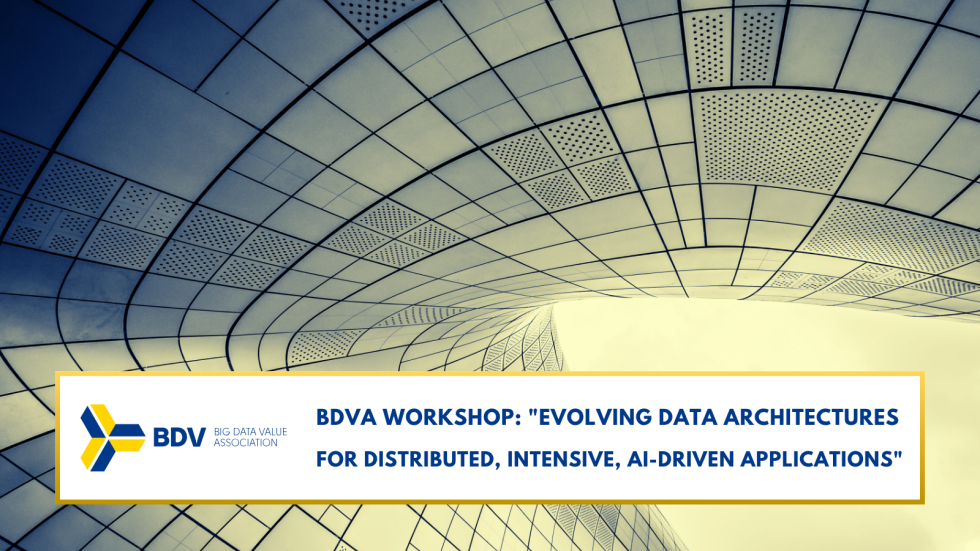 BDV BIG DATA VALUE ASSOCIATION

BDVA WORKSHOP: "EVOLVING DATA ARCHITECTURES FOR DISTRIBUTED, INTENSIVE, AI-DRIVEN APPLICATIONS"